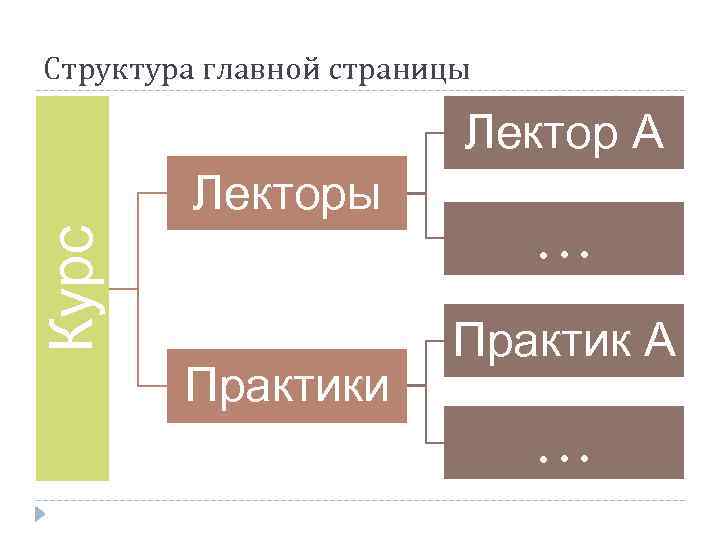 Структура главной страницы

Курс

Лекторы

Лектор А

…

Практики

Практик А

…